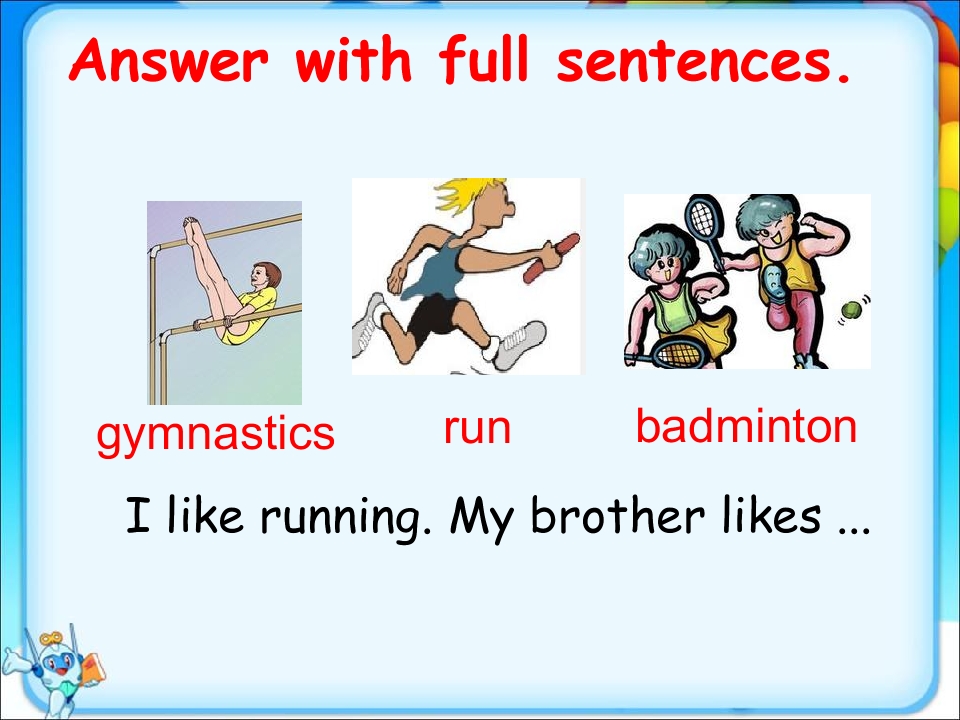 Answer with full sentences.

gymnastics

run

badminton

I like running. My brother likes ...